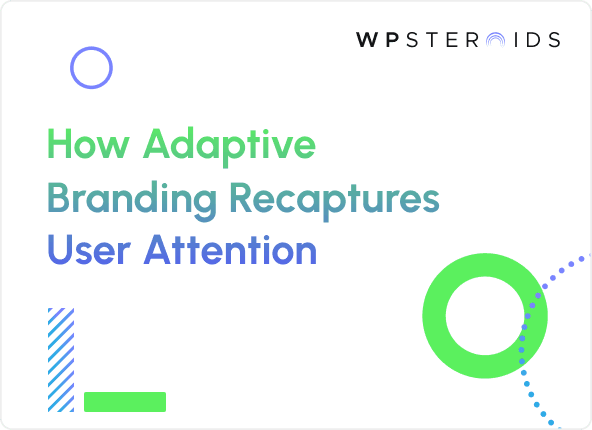 WPSTEROIDS

How Adaptive Branding Recaptures User Attention